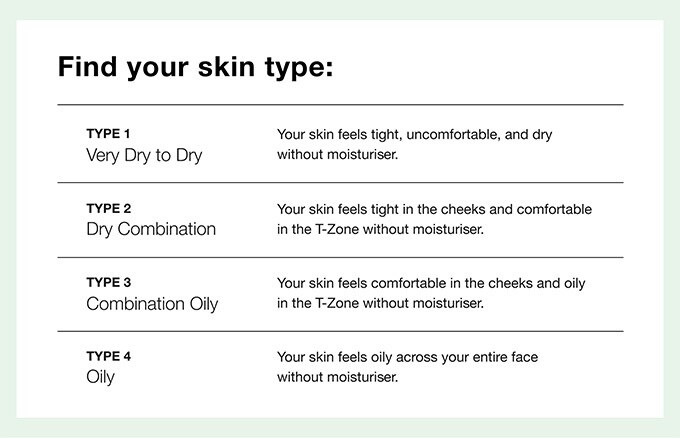 Find your skin type:

| | |
|---|---|
| TYPE 1 Very Dry to Dry | Your skin feels tight, uncomfortable, and dry without moisturiser. |
| TYPE 2 Dry Combination | Your skin feels tight in the cheeks and comfortable in the T-Zone without moisturiser. |
| TYPE 3 Combination Oily | Your skin feels comfortable in the cheeks and oily in the T-Zone without moisturiser. |
| TYPE 4 Oily | Your skin feels oily across your entire face without moisturiser. |